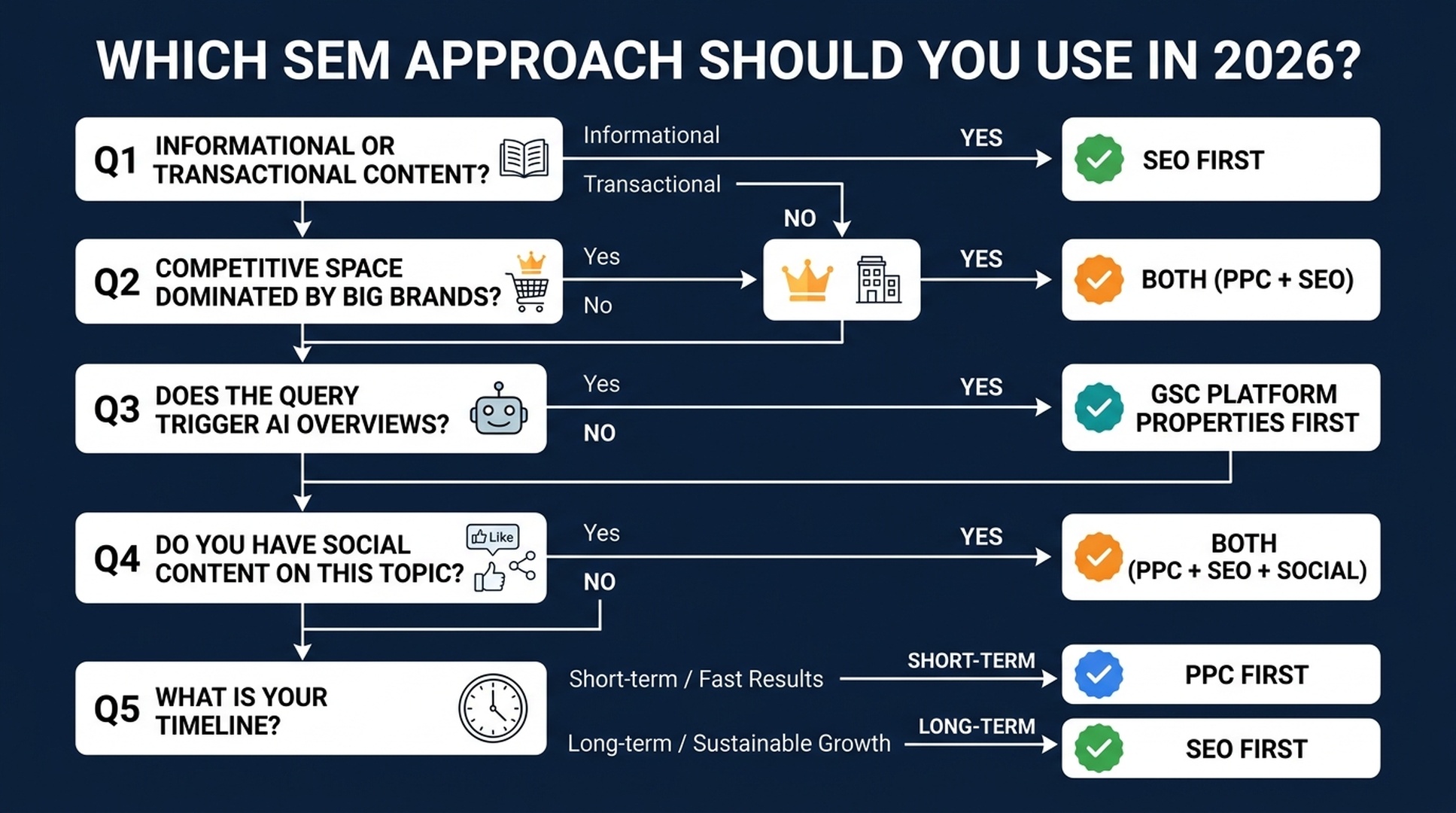 WHICH SEM APPROACH SHOULD YOU USE IN 2026?

Q1 INFORMATIONAL OR TRANSACTIONAL CONTENT?

Informational

YES

SEO FIRST

Transactional

NO

Q2 COMPETITIVE SPACE DOMINATED BY BIG BRANDS?

Yes

No

YES

BOTH (PPC + SEO)

Q3 DOES THE QUERY TRIGGER AI OVERVIEWS?

Yes

NO

YES

GSC PLATFORM PROPERTIES FIRST

Q4 DO YOU HAVE SOCIAL CONTENT ON THIS TOPIC?

Like

Yes

NO

YES

BOTH (PPC + SEO + SOCIAL)

Q5 WHAT IS YOUR TIMELINE?

Short-term / Fast Results

SHORT-TERM

PPC FIRST

Long-term / Sustainable Growth

LONG-TERM

SEO FIRST